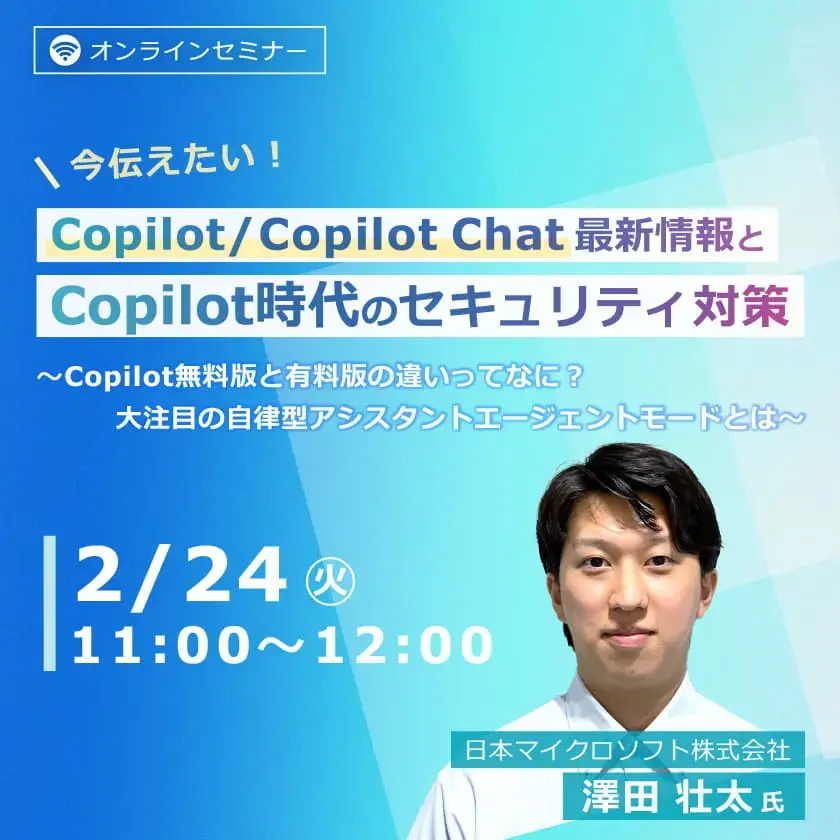 オンラインセミナー

今伝えたい！

Copilot/Copilot Chat 最新情報と
Copilot時代のセキュリティ対策

～Copilot無料版と有料版の違いってなに？
大注目の自律型アシスタントエージェントモードとは～

2/24 火
11:00～12:00

日本マイクロソフト株式会社
澤田 壮太 氏